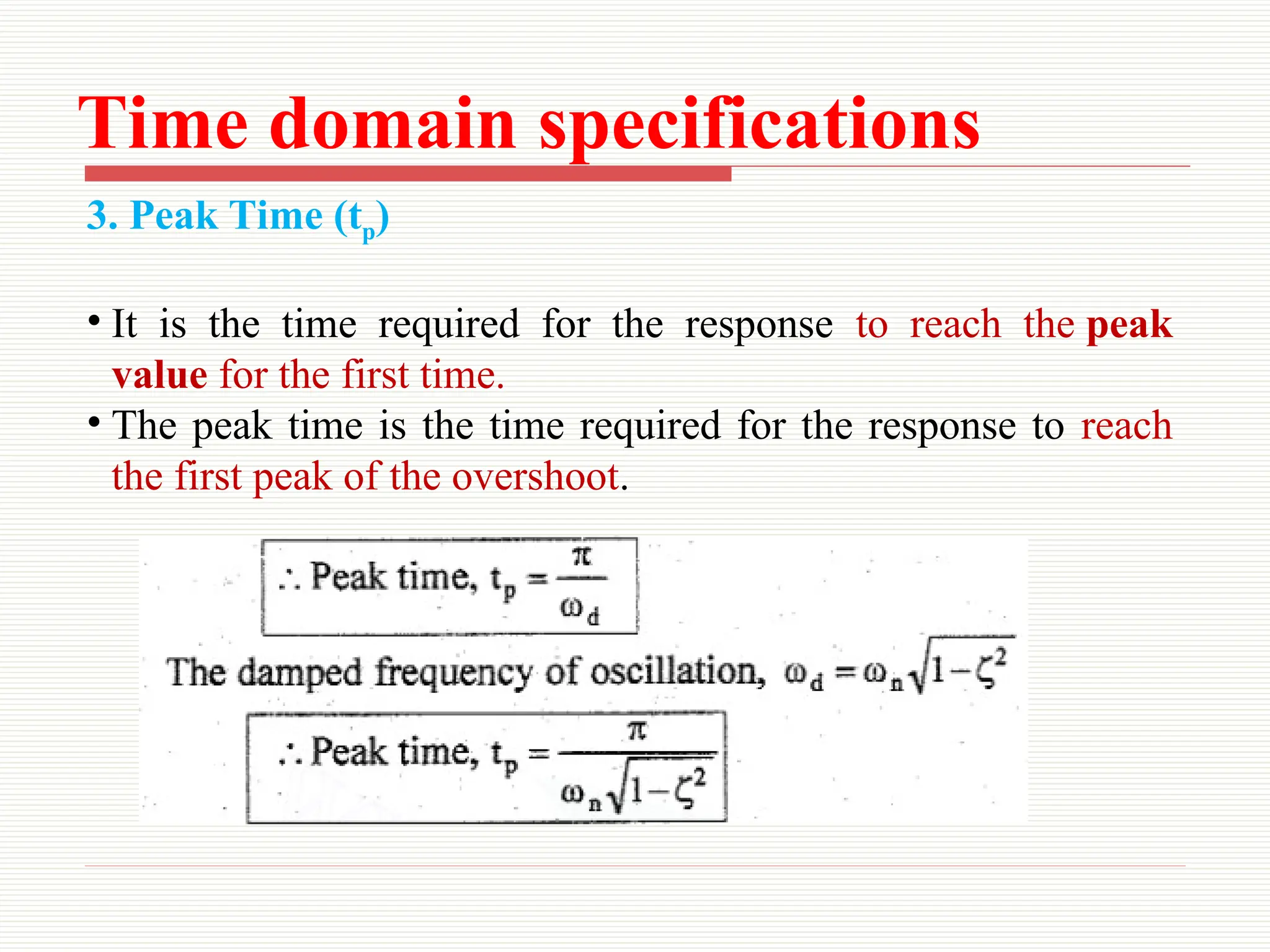 Time domain specifications

3. Peak Time ($t_p$)

• It is the time required for the response to reach the peak value for the first time.

• The peak time is the time required for the response to reach the first peak of the overshoot.

$\therefore$ Peak time, $t_p = \frac{\pi}{\omega_d}$

The damped frequency of oscillation, $\omega_d = \omega_n\sqrt{1-\zeta^2}$

$\therefore$ Peak time, $t_p = \frac{\pi}{\omega_n\sqrt{1-\zeta^2}}$